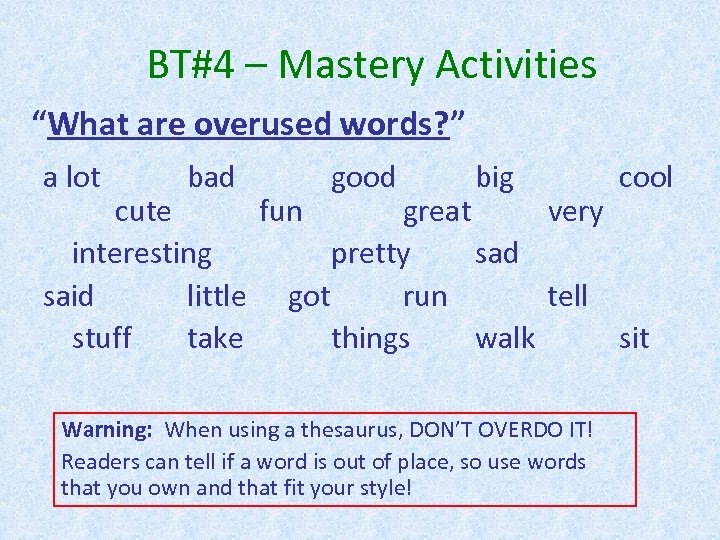 BT#4 – Mastery Activities

“What are overused words?”

a lot bad good big cool
cute fun great very
interesting pretty sad
said little got run tell
stuff take things walk sit

Warning: When using a thesaurus, DON’T OVERDO IT!
Readers can tell if a word is out of place, so use words that you own and that fit your style!